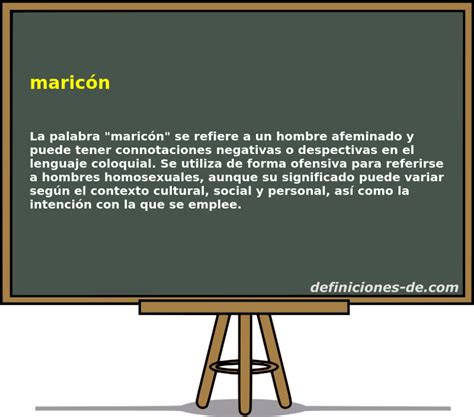 maricón

La palabra "maricón" se refiere a un hombre afeminado y puede tener connotaciones negativas o despectivas en el lenguaje coloquial. Se utiliza de forma ofensiva para referirse a hombres homosexuales, aunque su significado puede variar según el contexto cultural, social y personal, así como la intención con la que se emplee.

definiciones-de.com